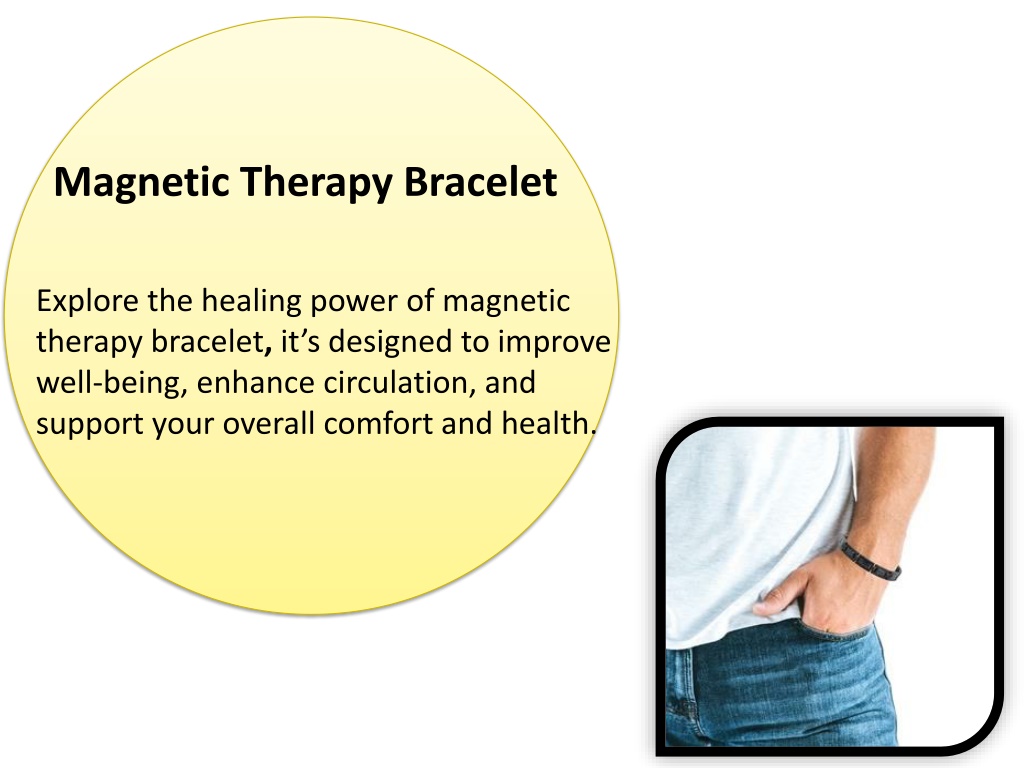 Magnetic Therapy Bracelet

Explore the healing power of magnetic therapy bracelet, it’s designed to improve well-being, enhance circulation, and support your overall comfort and health.